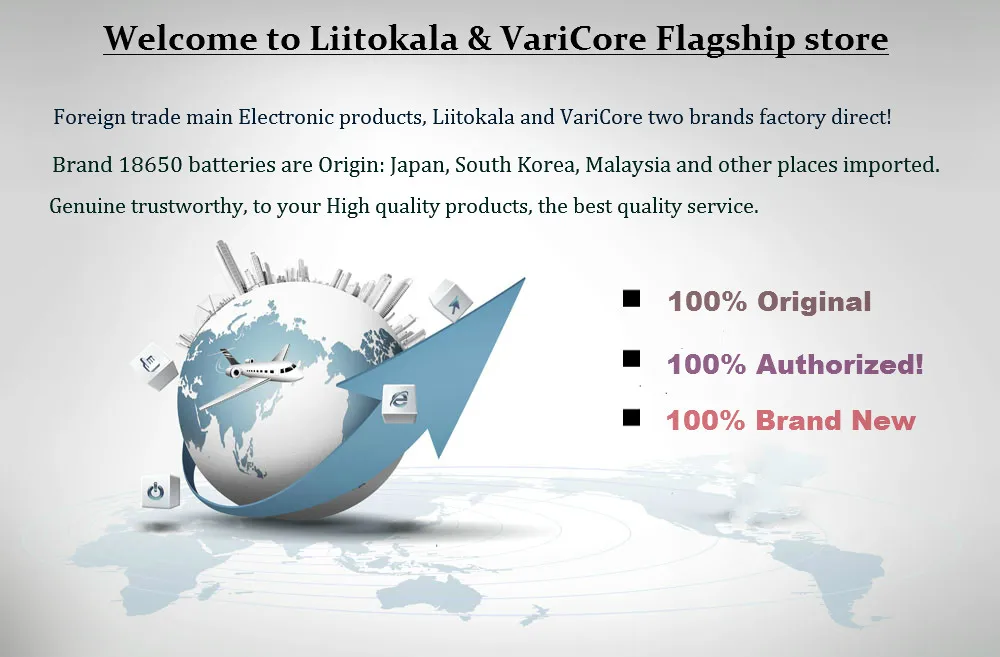 Welcome to Liitokala & VariCore Flagship store

Foreign trade main Electronic products, Liitokala and VariCore two brands factory direct!

Brand 18650 batteries are Origin: Japan, South Korea, Malaysia and other places imported.

Genuine trustworthy, to your High quality products, the best quality service.

■ 100% Original

■ 100% Authorized!

■ 100% Brand New